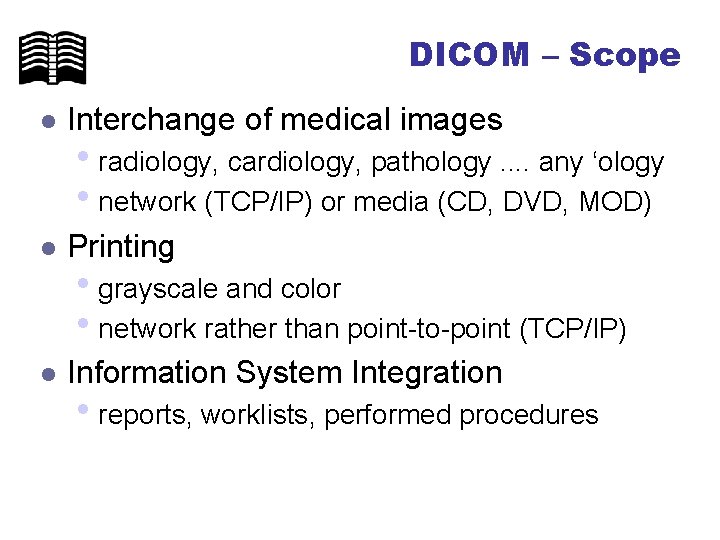 DICOM – Scope

- Interchange of medical images
  - radiology, cardiology, pathology .... any ‘ology
  - network (TCP/IP) or media (CD, DVD, MOD)
- Printing
  - grayscale and color
  - network rather than point-to-point (TCP/IP)
- Information System Integration
  - reports, worklists, performed procedures